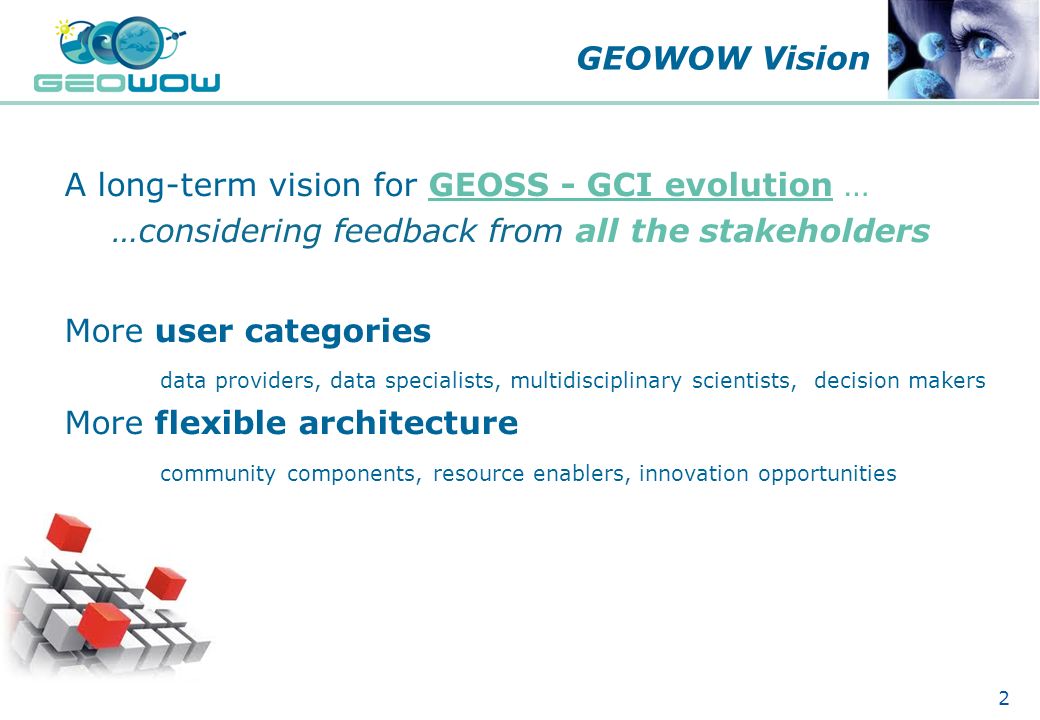 GEOWOW

GEOWOW Vision

A long-term vision for GEOSS - GCI evolution …
…considering feedback from all the stakeholders

More user categories
data providers, data specialists, multidisciplinary scientists, decision makers

More flexible architecture
community components, resource enablers, innovation opportunities

2